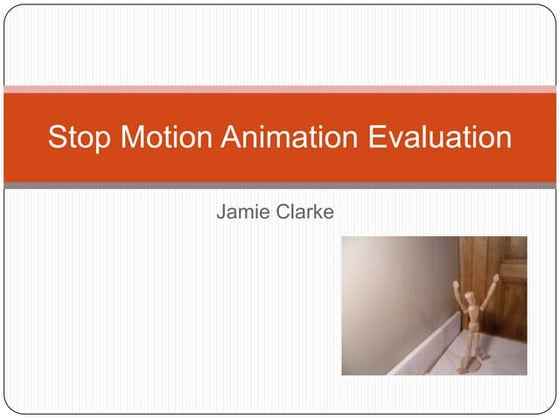 Stop Motion Animation Evaluation

Jamie Clarke